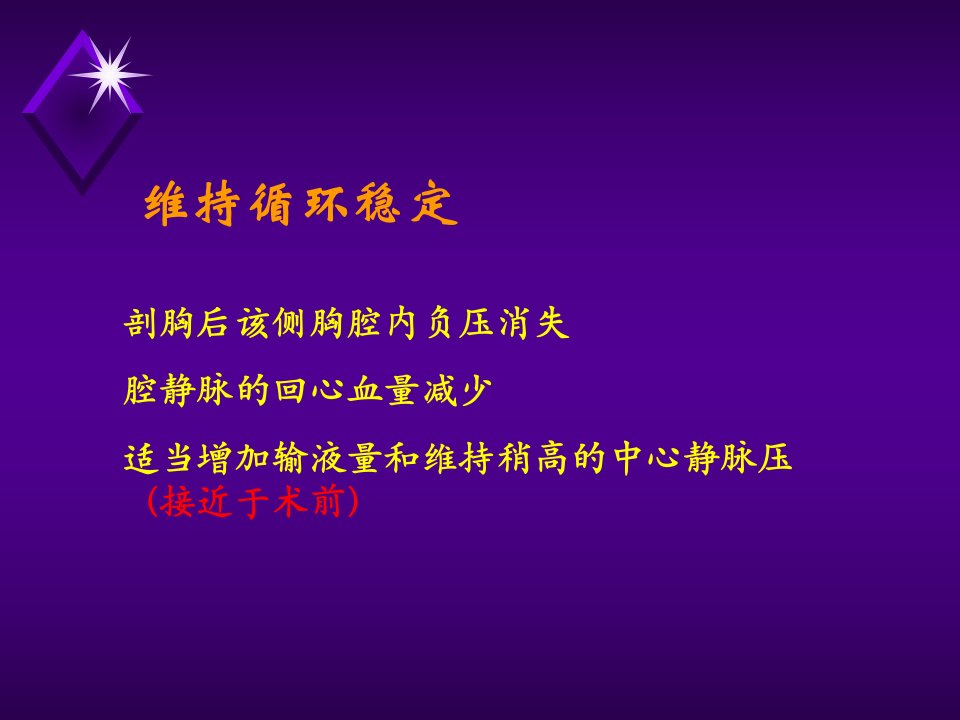 维持循环稳定

剖胸后该侧胸腔内负压消失

腔静脉的回心血量减少

适当增加输液量和维持稍高的中心静脉压（接近于术前）